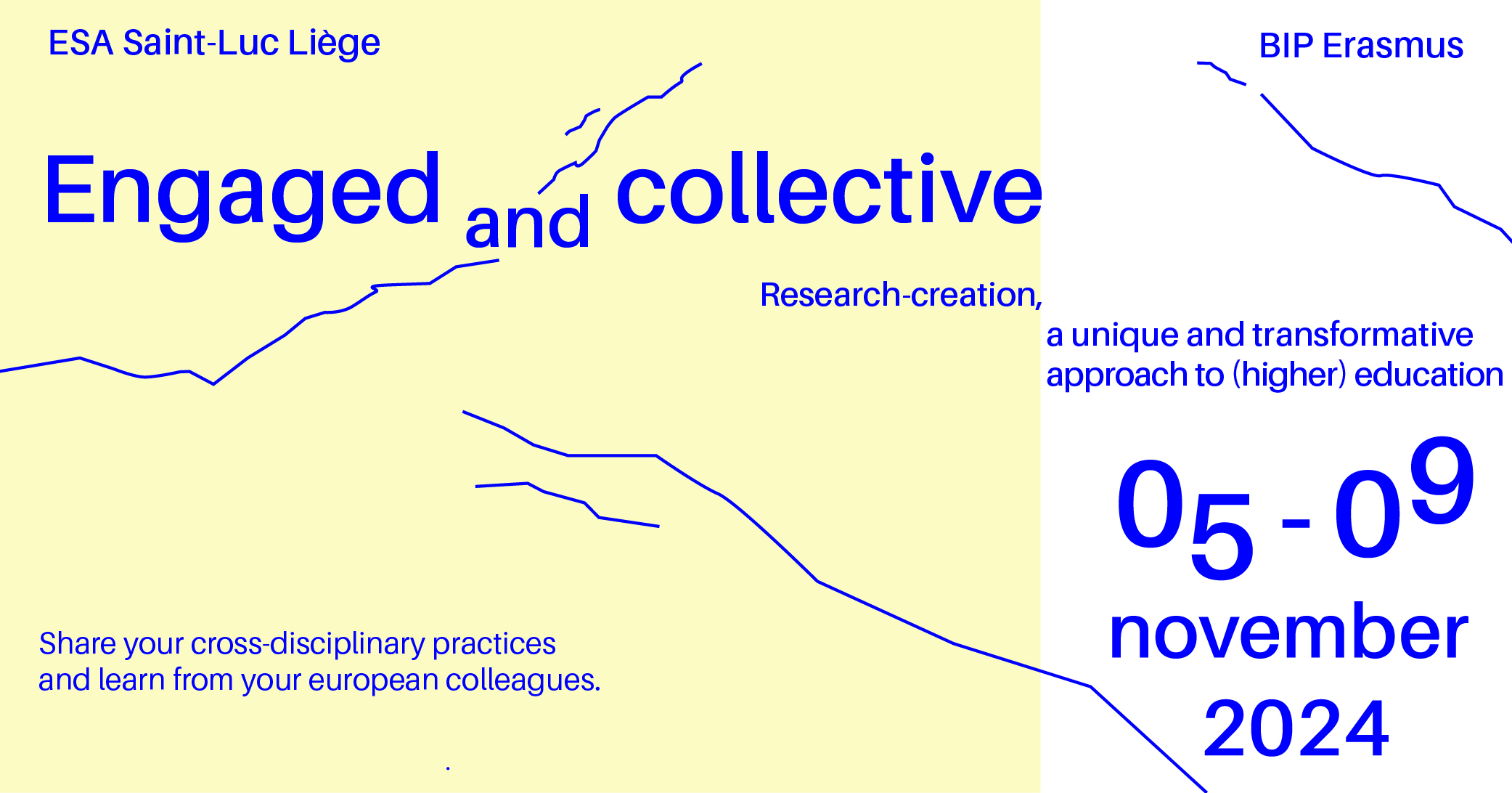 ESA Saint-Luc Liège

BIP Erasmus

Engaged and collective

Research-creation, a unique and transformative approach to (higher) education

05 - 09 november 2024

Share your cross-disciplinary practices and learn from your european colleagues.